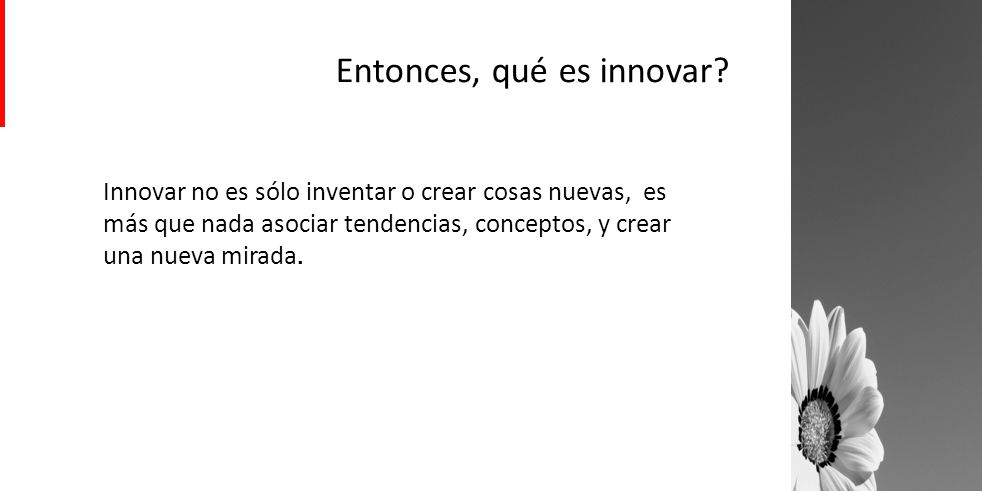 Entonces, qué es innovar?

Innovar no es sólo inventar o crear cosas nuevas, es más que nada asociar tendencias, conceptos, y crear una nueva mirada.